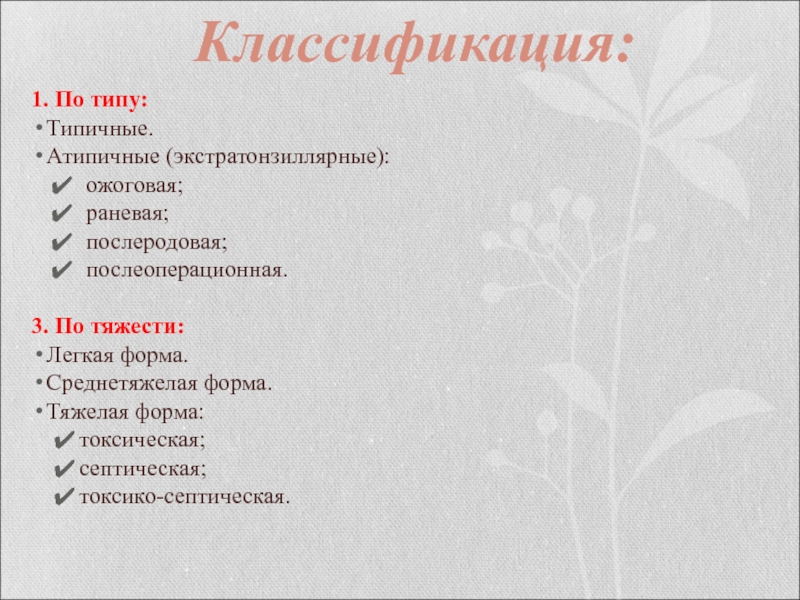 Классификация:

1. По типу:
• Типичные.
• Атипичные (экстратонзиллярные):
✔ ожоговая;
✔ раневая;
✔ послеродовая;
✔ послеоперационная.

3. По тяжести:
• Легкая форма.
• Среднетяжелая форма.
• Тяжелая форма:
✔ токсическая;
✔ септическая;
✔ токсико-септическая.